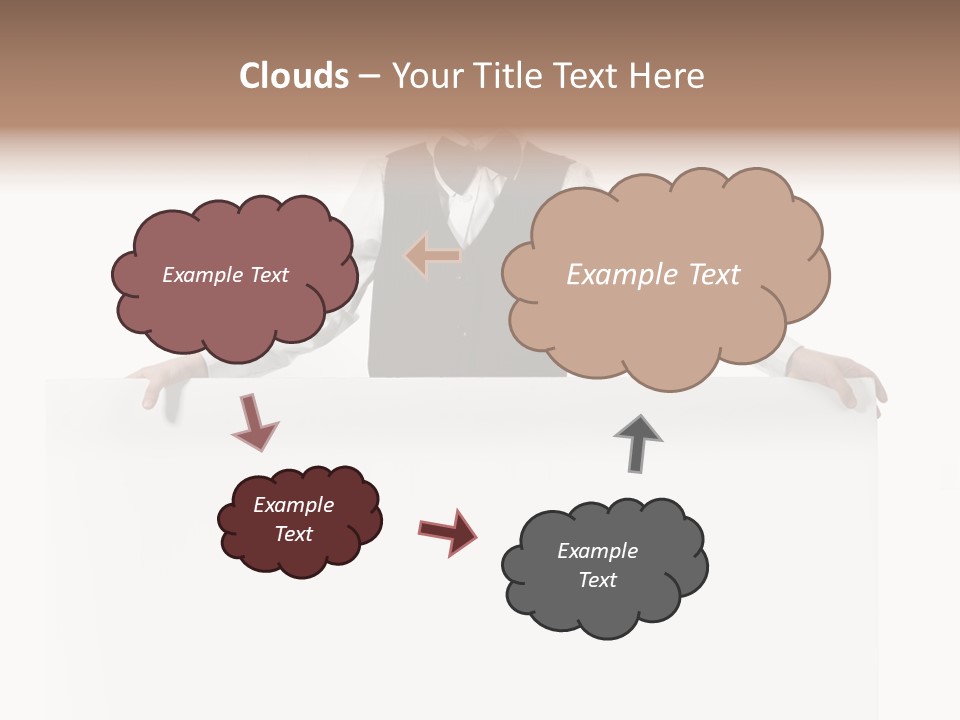 Clouds – Your Title Text Here

Example Text

Example Text

Example Text

Example Text